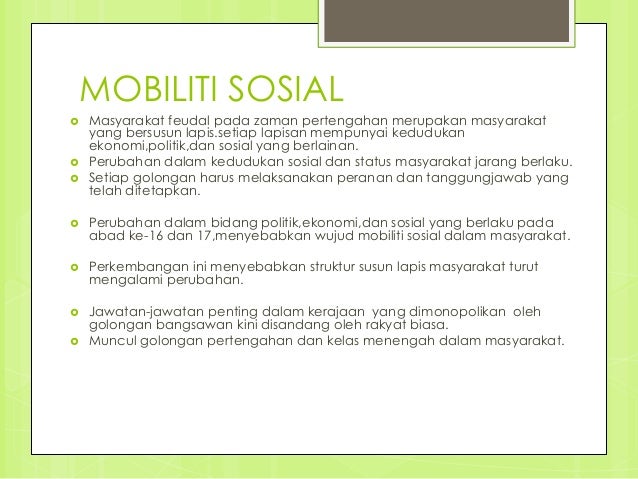 MOBILITI SOSIAL

Masyarakat feudal pada zaman pertengahan merupakan masyarakat yang bersusun lapis.setiap lapisan mempunyai kedudukan ekonomi,politik,dan sosial yang berlainan.

Perubahan dalam kedudukan sosial dan status masyarakat jarang berlaku.

Setiap golongan harus melaksanakan peranan dan tanggungjawab yang telah ditetapkan.

Perubahan dalam bidang politik,ekonomi,dan sosial yang berlaku pada abad ke-16 dan 17,menyebabkan wujud mobiliti sosial dalam masyarakat.

Perkembangan ini menyebabkan struktur susun lapis masyarakat turut mengalami perubahan.

Jawatan-jawatan penting dalam kerajaan yang dimonopolikan oleh golongan bangsawan kini disandang oleh rakyat biasa.

Muncul golongan pertengahan dan kelas menengah dalam masyarakat.